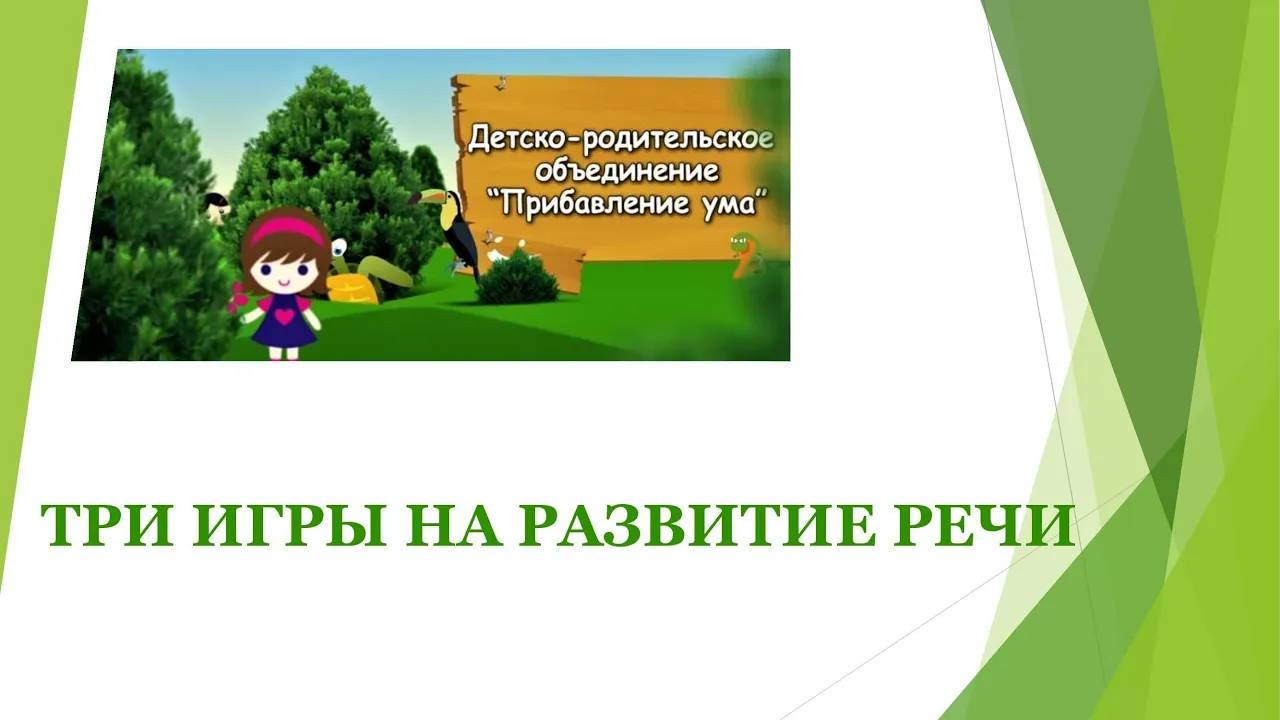 Детско-родительское объединение "Прибавление ума"

ТРИ ИГРЫ НА РАЗВИТИЕ РЕЧИ